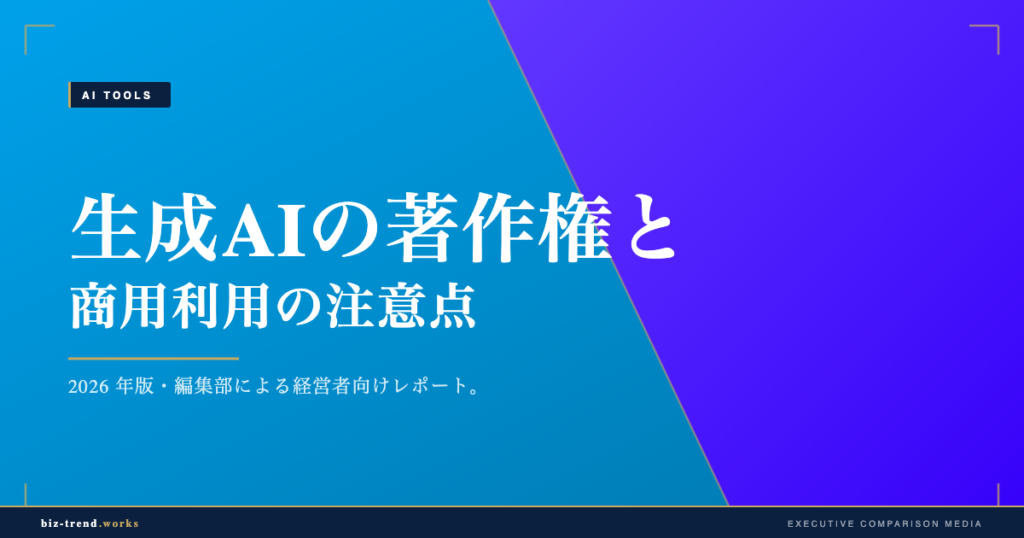 AI TOOLS

生成AIの著作権と
商用利用の注意点

2026 年版・編集部による経営者向けレポート。

biz-trend.works

EXECUTIVE COMPARISON MEDIA